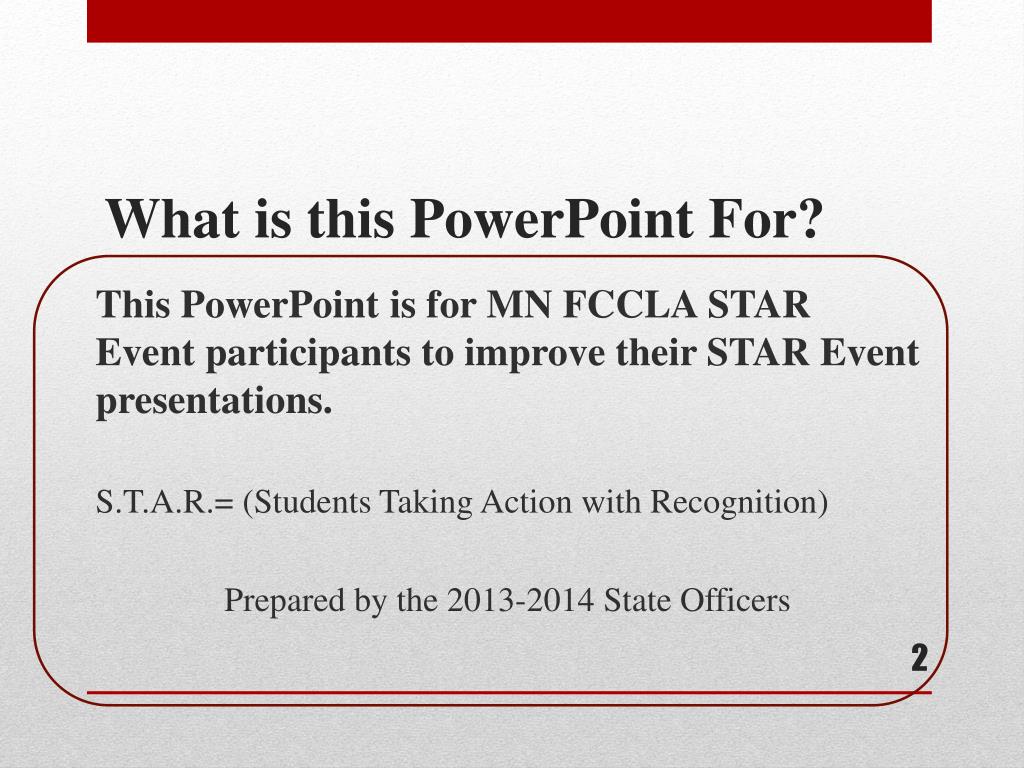 What is this PowerPoint For?

This PowerPoint is for MN FCCLA STAR Event participants to improve their STAR Event presentations.

S.T.A.R.= (Students Taking Action with Recognition)

Prepared by the 2013-2014 State Officers

2